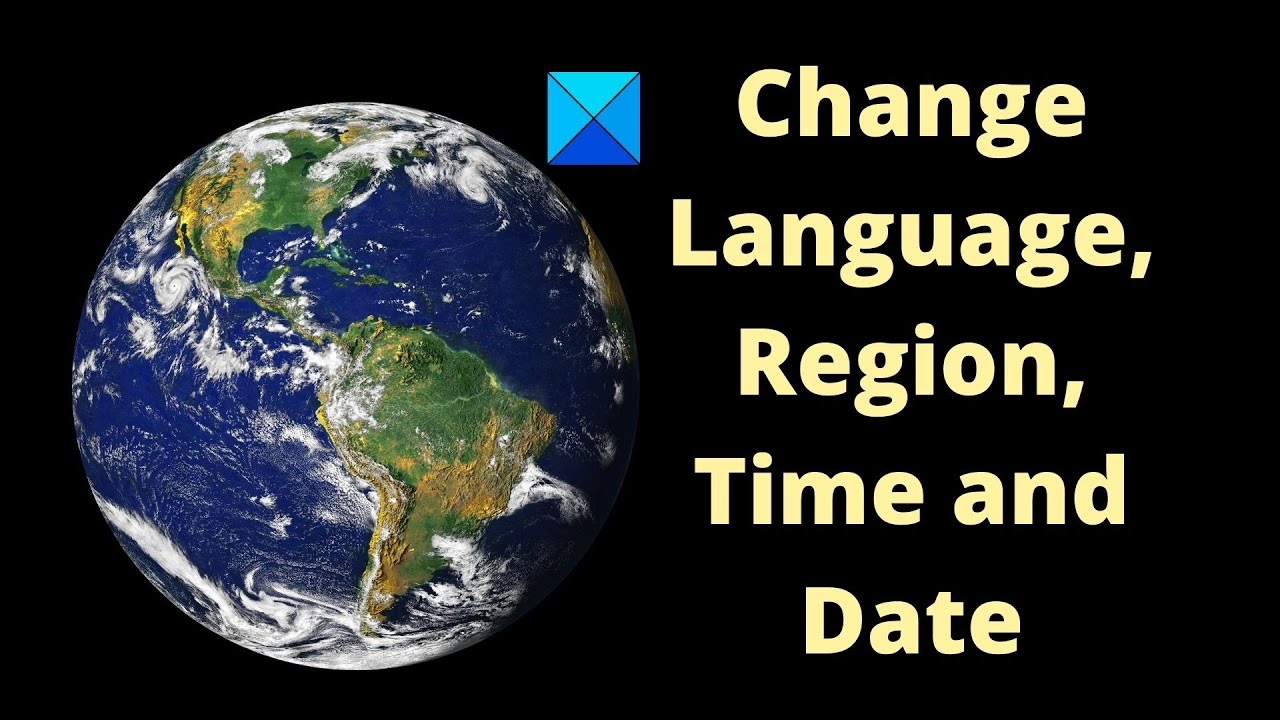 Change Language, Region, Time and Date